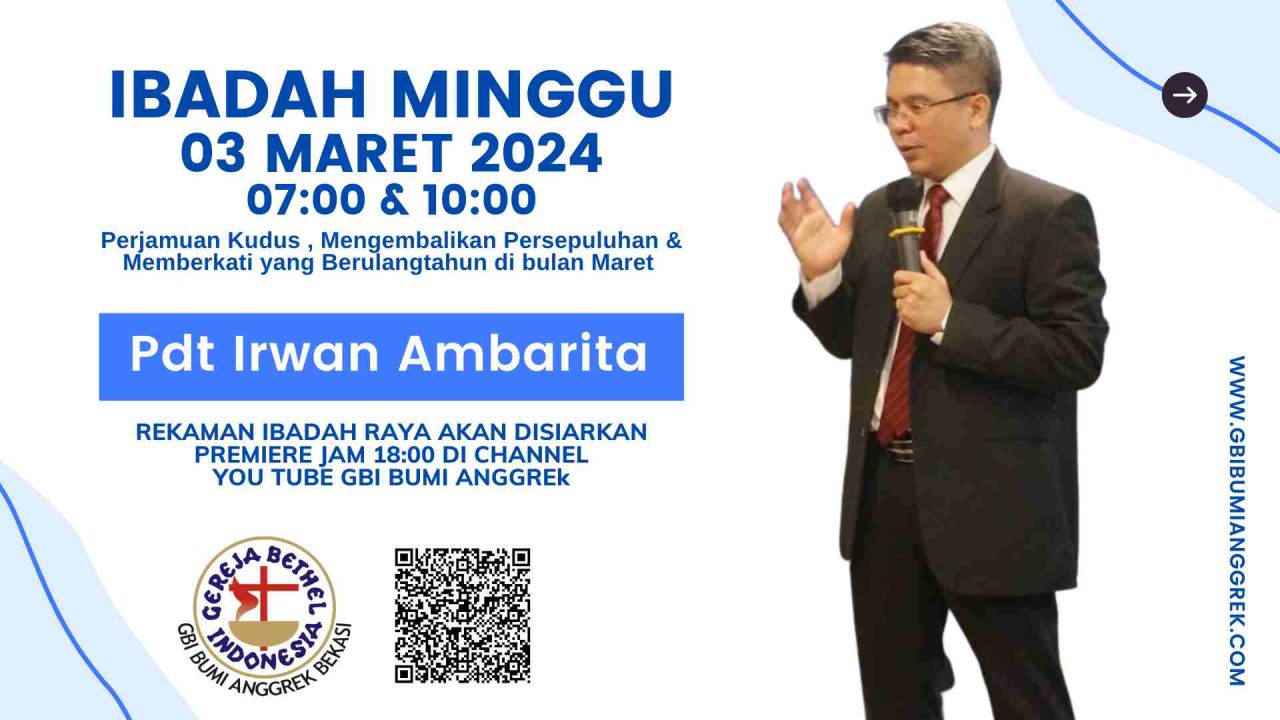 IBADAH MINGGU
03 MARET 2024
07:00 & 10:00

Perjamuan Kudus , Mengembalikan Persepuluhan & Memberkati yang Berulangtahun di bulan Maret

Pdt Irwan Ambarita

REKAMAN IBADAH RAYA AKAN DISIARKAN
PREMIERE JAM 18:00 DI CHANNEL
YOU TUBE GBI BUMI ANGGREk

GEREJA BETHEL INDONESIA
GBI BUMI ANGGREK BEKASI

WWW.GBIBUMIANGGREK.COM